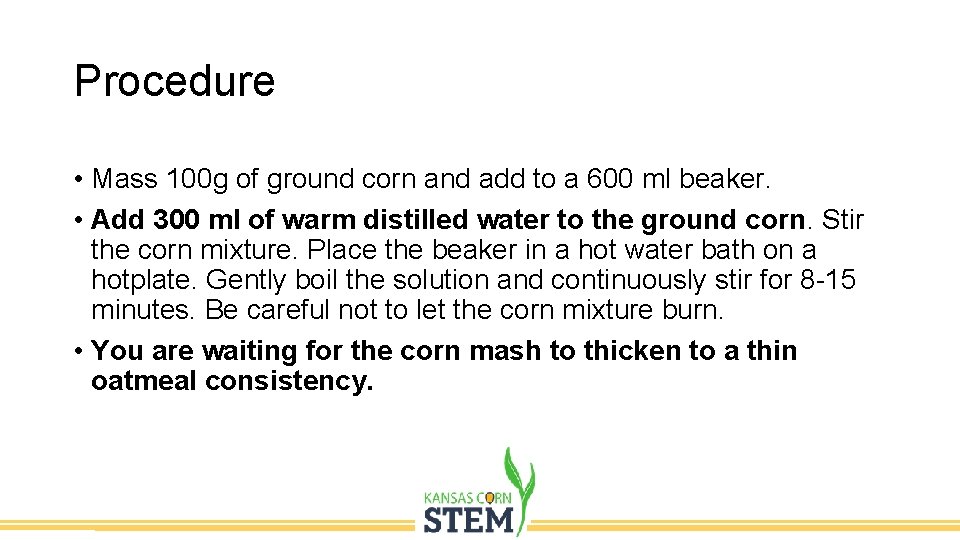 Procedure

• Mass 100g of ground corn and add to a 600 ml beaker.

• Add 300 ml of warm distilled water to the ground corn. Stir the corn mixture. Place the beaker in a hot water bath on a hotplate. Gently boil the solution and continuously stir for 8-15 minutes. Be careful not to let the corn mixture burn.

• You are waiting for the corn mash to thicken to a thin oatmeal consistency.

KANSAS CORN
STEM